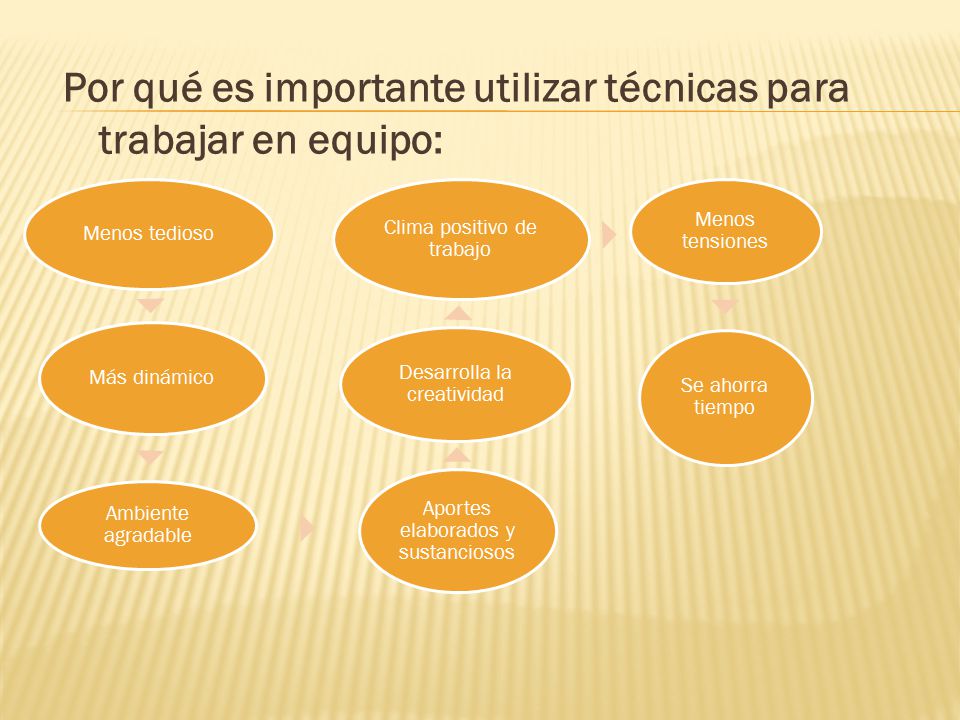 Por qué es importante utilizar técnicas para trabajar en equipo:

Menos tedioso

Más dinámico

Ambiente agradable

Aportes elaborados y sustanciosos

Desarrolla la creatividad

Clima positivo de trabajo

Menos tensiones

Se ahorra tiempo